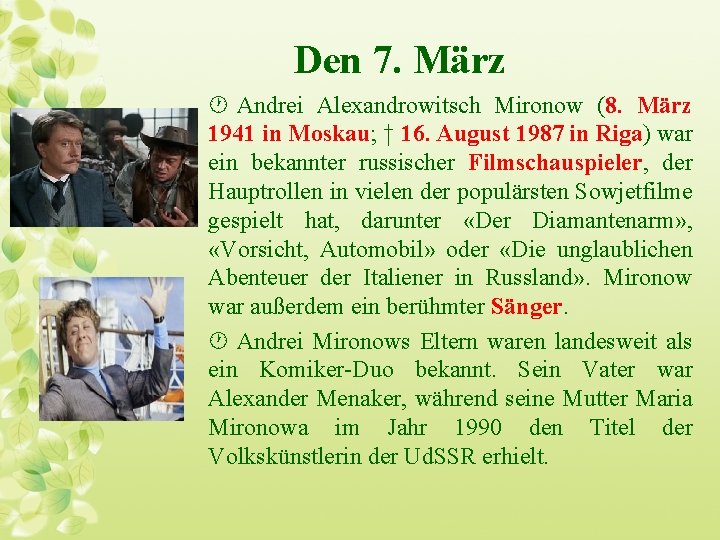 Den 7. März

Andrei Alexandrowitsch Mironow (8. März 1941 in Moskau; † 16. August 1987 in Riga) war ein bekannter russischer Filmschauspieler, der Hauptrollen in vielen der populärsten Sowjetfilme gespielt hat, darunter «Der Diamantenarm», «Vorsicht, Automobil» oder «Die unglaublichen Abenteuer der Italiener in Russland». Mironow war außerdem ein berühmter Sänger.

Andrei Mironows Eltern waren landesweit als ein Komiker-Duo bekannt. Sein Vater war Alexander Menaker, während seine Mutter Maria Mironowa im Jahr 1990 den Titel der Volkskünstlerin der UdSSR erhielt.